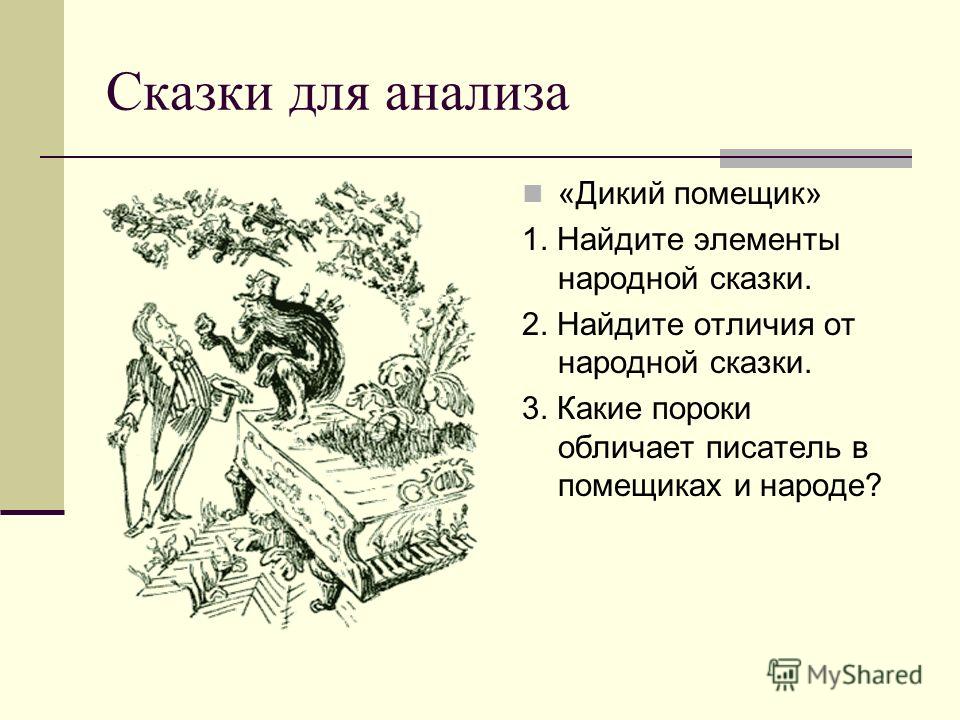 Сказки для анализа

«Дикий помещик»

1. Найдите элементы народной сказки.

2. Найдите отличия от народной сказки.

3. Какие пороки обличает писатель в помещиках и народе?

MyShared